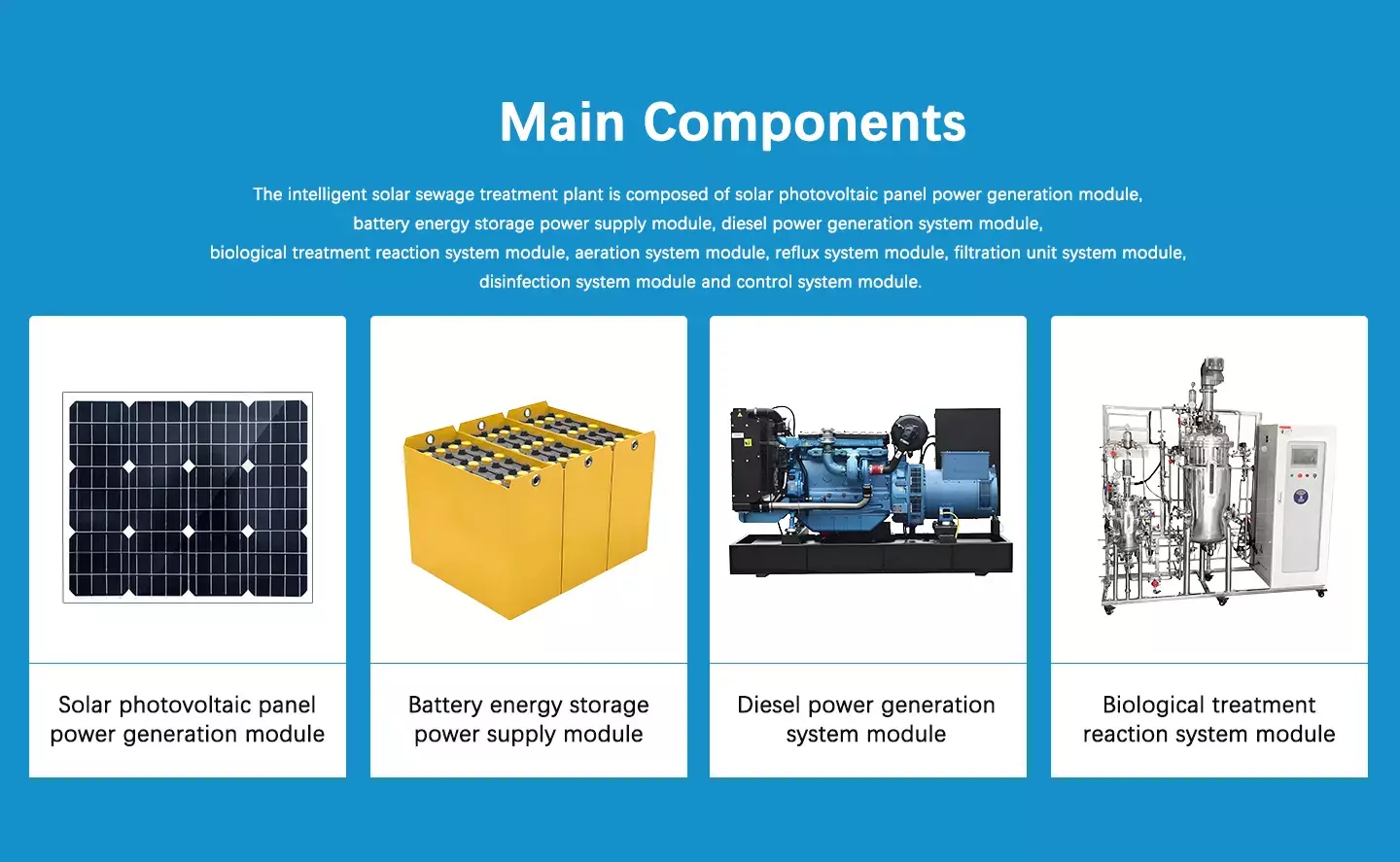 Main Components

The intelligent solar sewage treatment plant is composed of solar photovoltaic panel power generation module, battery energy storage power supply module, diesel power generation system module, biological treatment reaction system module, aeration system module, reflux system module, filtration unit system module, disinfection system module and control system module.

Solar photovoltaic panel power generation module

Battery energy storage power supply module

Diesel power generation system module

Biological treatment reaction system module